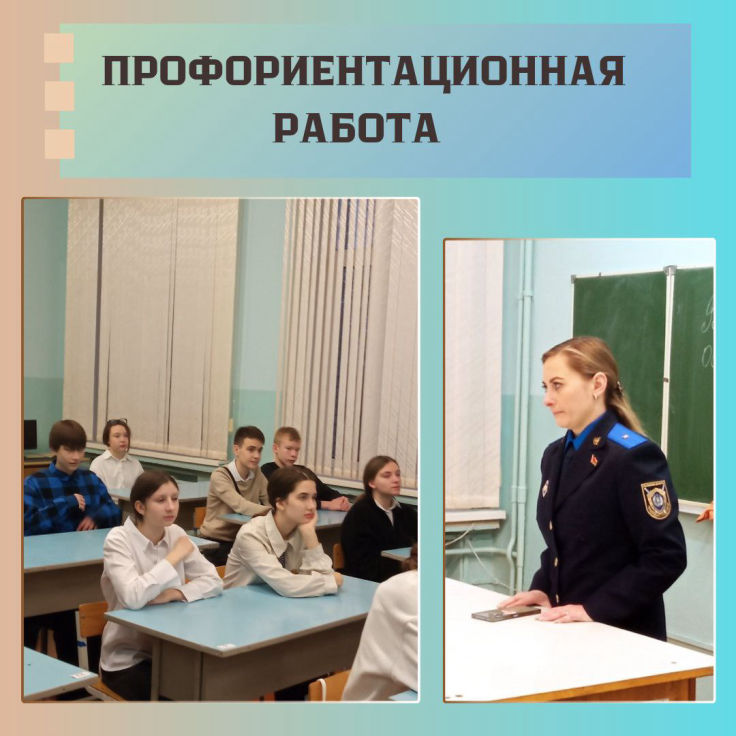 ПРОФОРИЕНТАЦИОННАЯ РАБОТА